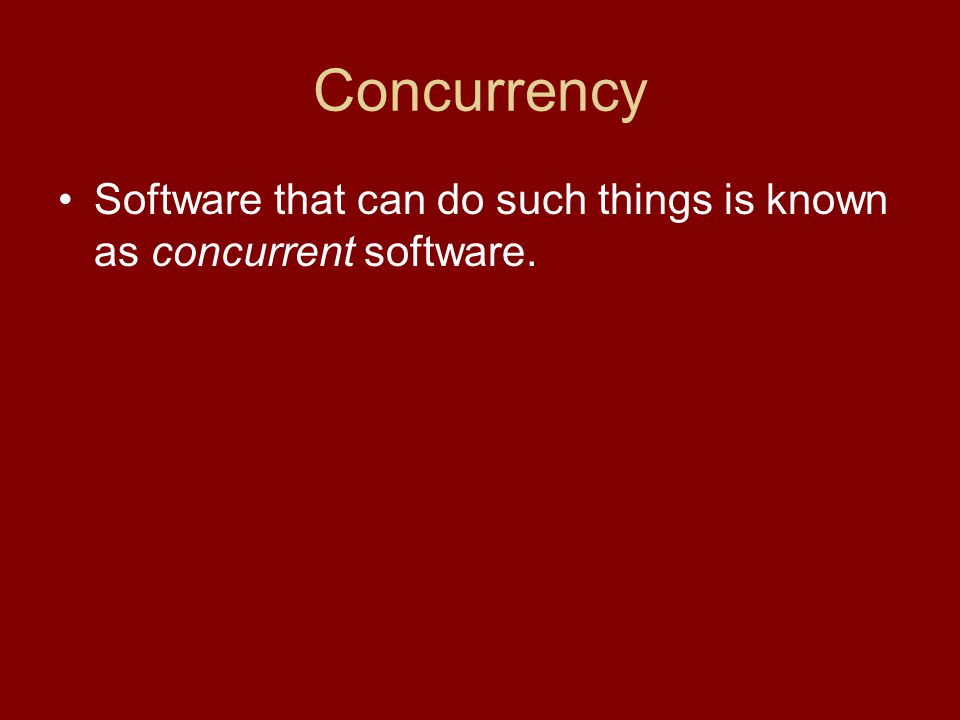 Concurrency

• Software that can do such things is known as concurrent software.